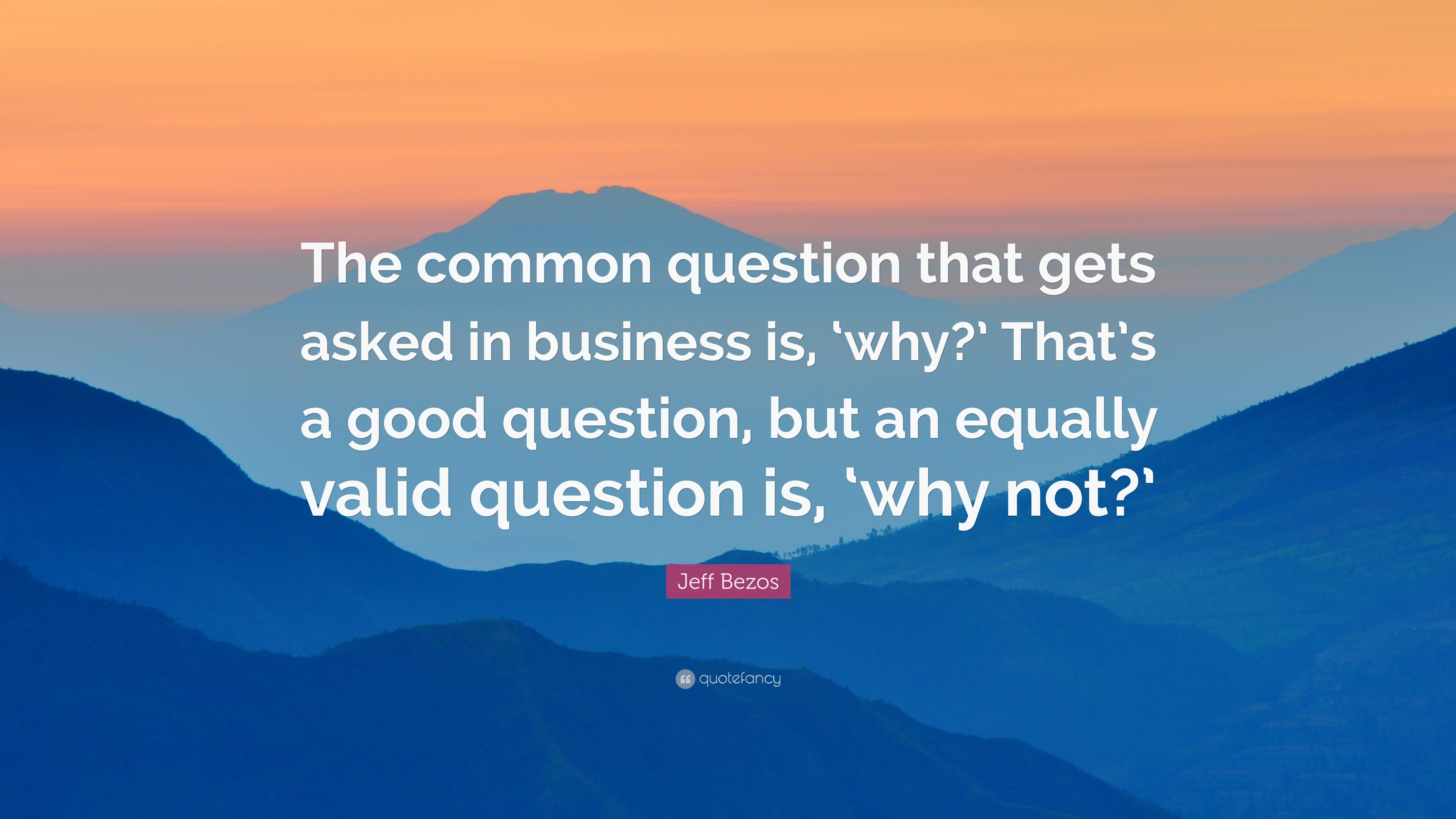 The common question that gets asked in business is, ‘why?’ That’s a good question, but an equally valid question is, ‘why not?’

Jeff Bezos

quotefancy